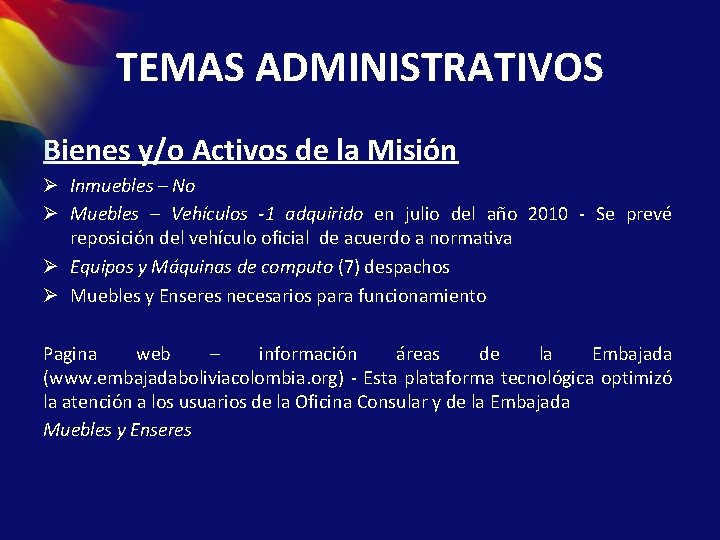 TEMAS ADMINISTRATIVOS

Bienes y/o Activos de la Misión

➢ Inmuebles – No
➢ Muebles – Vehículos -1 adquirido en julio del año 2010 - Se prevé reposición del vehículo oficial de acuerdo a normativa
➢ Equipos y Máquinas de computo (7) despachos
➢ Muebles y Enseres necesarios para funcionamiento

Pagina web – información áreas de la Embajada (www.embajadaboliviacolombia.org) - Esta plataforma tecnológica optimizó la atención a los usuarios de la Oficina Consular y de la Embajada

Muebles y Enseres